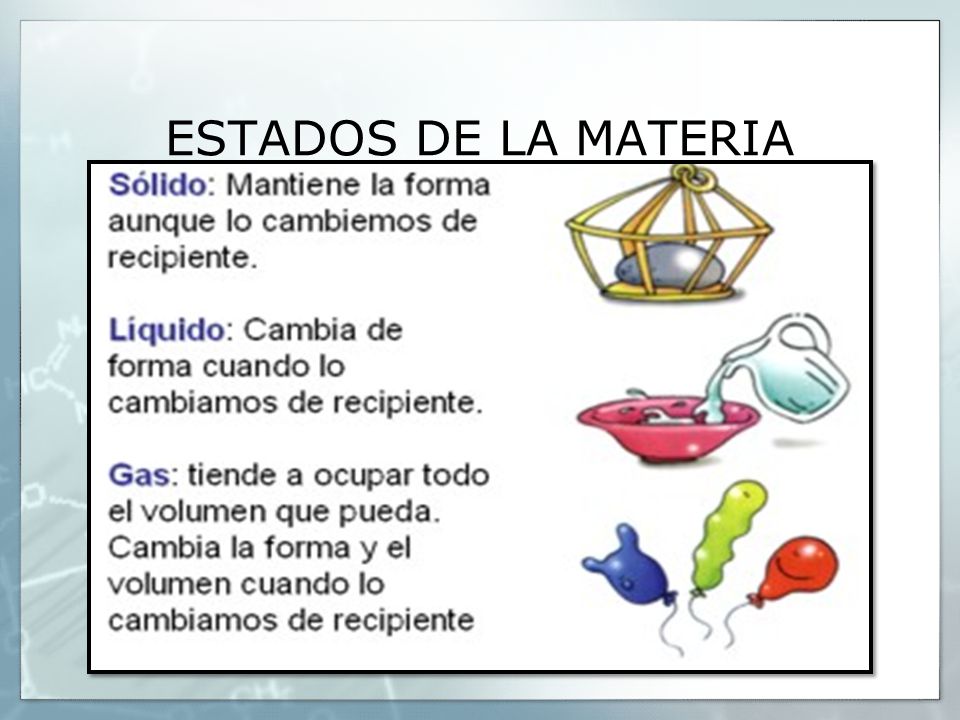 ESTADOS DE LA MATERIA

Sólido: Mantiene la forma aunque lo cambiemos de recipiente.

Líquido: Cambia de forma cuando lo cambiamos de recipiente.

Gas: tiende a ocupar todo el volumen que pueda. Cambia la forma y el volumen cuando lo cambiamos de recipiente